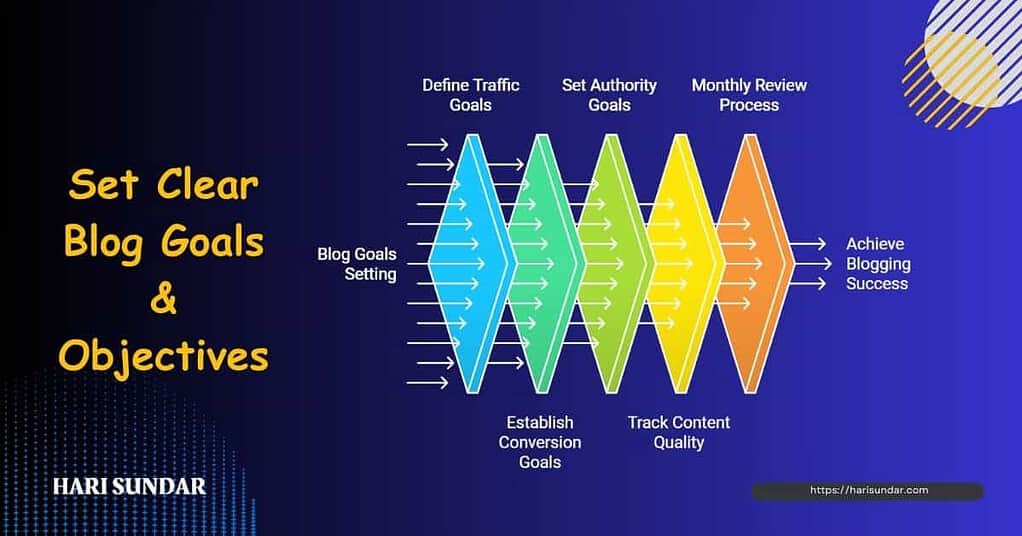 Set Clear Blog Goals & Objectives

Define Traffic Goals

Set Authority Goals

Monthly Review Process

Blog Goals Setting

Achieve Blogging Success

Establish Conversion Goals

Track Content Quality

HARI SUNDAR

https://harisundar.com